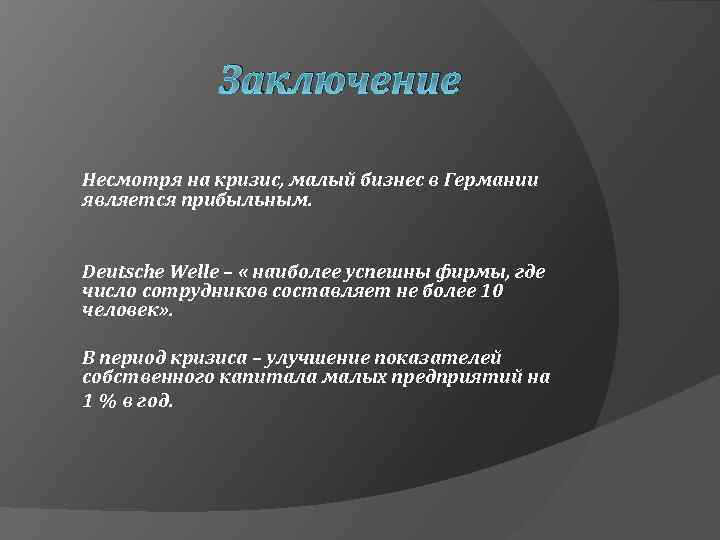 Заключение

Несмотря на кризис, малый бизнес в Германии является прибыльным.

Deutsche Welle – « наиболее успешны фирмы, где число сотрудников составляет не более 10 человек».

В период кризиса – улучшение показателей собственного капитала малых предприятий на 1 % в год.